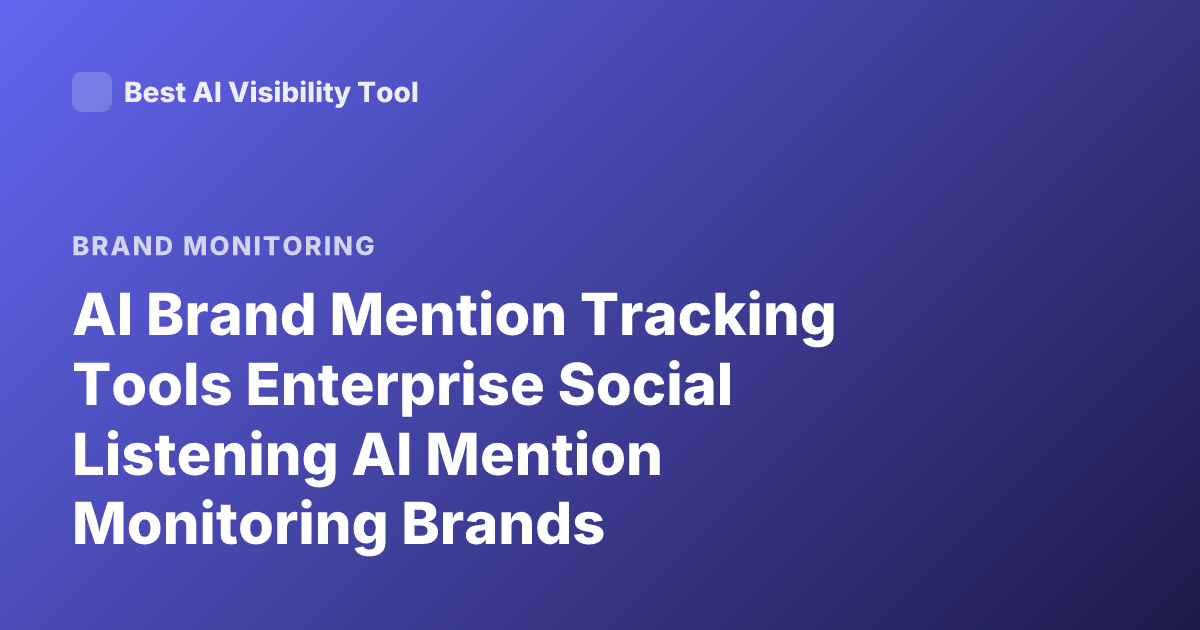 Best AI Visibility Tool

BRAND MONITORING

AI Brand Mention Tracking Tools Enterprise Social Listening AI Mention Monitoring Brands